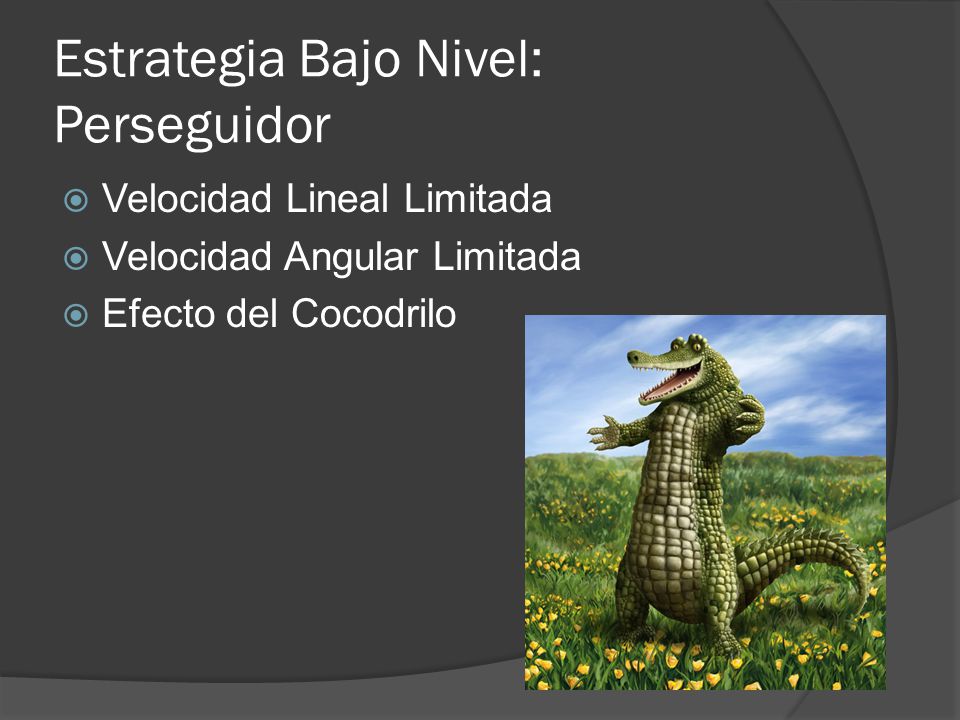 Estrategia Bajo Nivel: Perseguidor

Velocidad Lineal Limitada
Velocidad Angular Limitada
Efecto del Cocodrilo